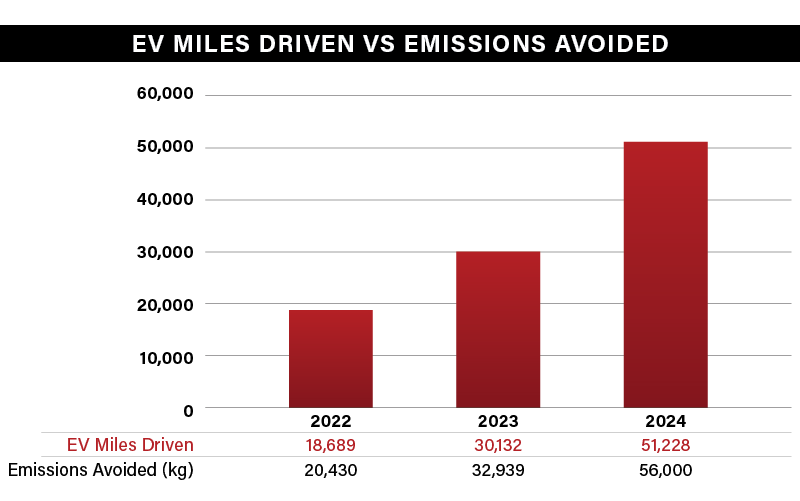 EV MILES DRIVEN VS EMISSIONS AVOIDED

60,000
50,000
40,000
30,000
20,000
10,000
0

| | 2022 | 2023 | 2024 |
|---|---|---|---|
| EV Miles Driven | 18,689 | 30,132 | 51,228 |
| Emissions Avoided (kg) | 20,430 | 32,939 | 56,000 |